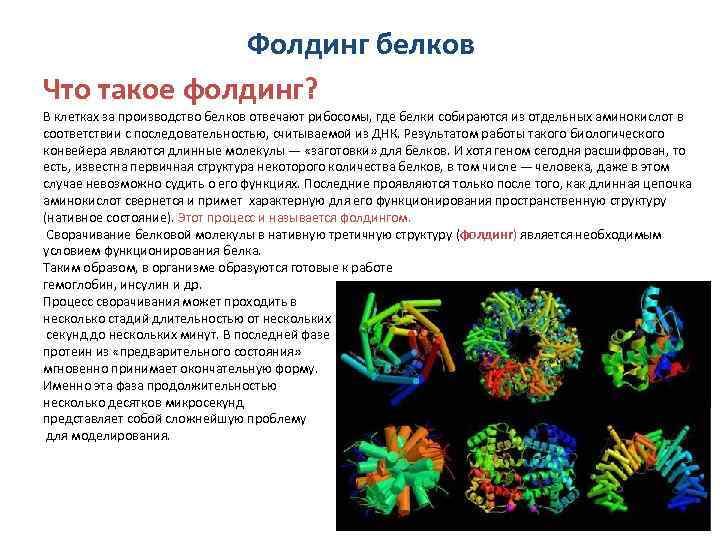 Фолдинг белков

Что такое фолдинг?

В клетках за производство белков отвечают рибосомы, где белки собираются из отдельных аминокислот в соответствии с последовательностью, считываемой из ДНК. Результатом работы такого биологического конвейера являются длинные молекулы — «заготовки» для белков. И хотя геном сегодня расшифрован, то есть, известна первичная структура некоторого количества белков, в том числе — человека, даже в этом случае невозможно судить о его функциях. Последние проявляются только после того, как длинная цепочка аминокислот свернется и примет характерную для его функционирования пространственную структуру (нативное состояние). Этот процесс и называется фолдингом.

Сворачивание белковой молекулы в нативную третичную структуру (фолдинг) является необходимым условием функционирования белка.

Таким образом, в организме образуются готовые к работе гемоглобин, инсулин и др.

Процесс сворачивания может проходить в несколько стадий длительностью от нескольких секунд до нескольких минут. В последней фазе протеин из «предварительного состояния» мгновенно принимает окончательную форму. Именно эта фаза продолжительностью несколько десятков микросекунд представляет собой сложнейшую проблему для моделирования.